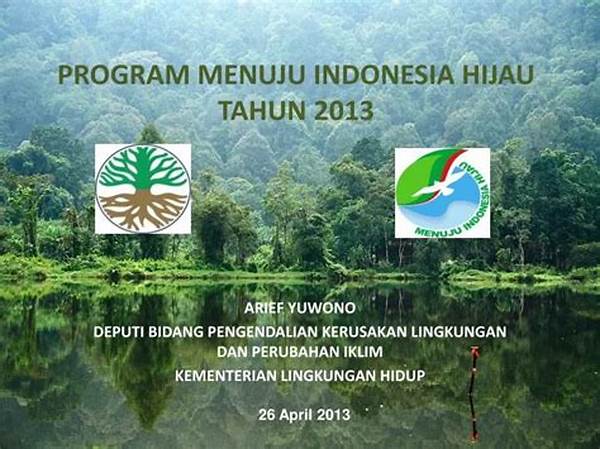 PROGRAM MENUJU INDONESIA HIJAU
TAHUN 2013

MENUJU INDONESIA HIJAU

ARIEF YUWONO
DEPUTI BIDANG PENGENDALIAN KERUSAKAN LINGKUNGAN DAN PERUBAHAN IKLIM
KEMENTERIAN LINGKUNGAN HIDUP

26 April 2013